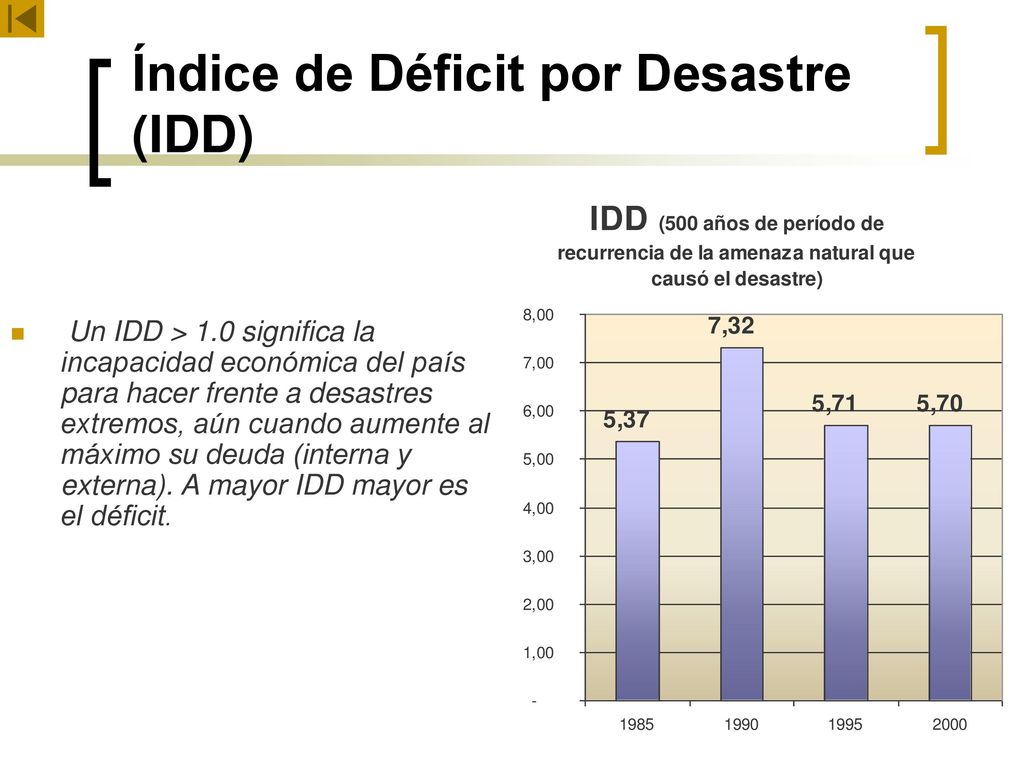 Índice de Déficit por Desastre (IDD)

Un IDD > 1.0 significa la incapacidad económica del país para hacer frente a desastres extremos, aún cuando aumente al máximo su deuda (interna y externa). A mayor IDD mayor es el déficit.

IDD (500 años de período de recurrencia de la amenaza natural que causó el desastre)

8,00
7,00
6,00
5,00
4,00
3,00
2,00
1,00
-

5,37
7,32
5,71
5,70

1985
1990
1995
2000